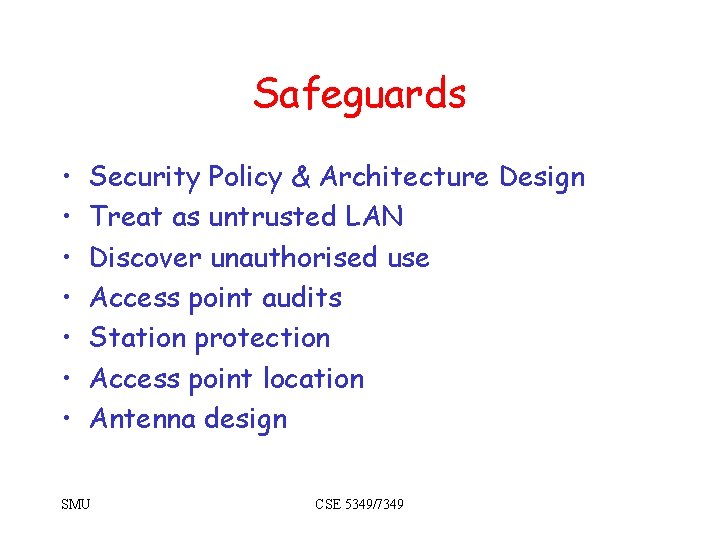 Safeguards

• Security Policy & Architecture Design
• Treat as untrusted LAN
• Discover unauthorised use
• Access point audits
• Station protection
• Access point location
• Antenna design

SMU

CSE 5349/7349